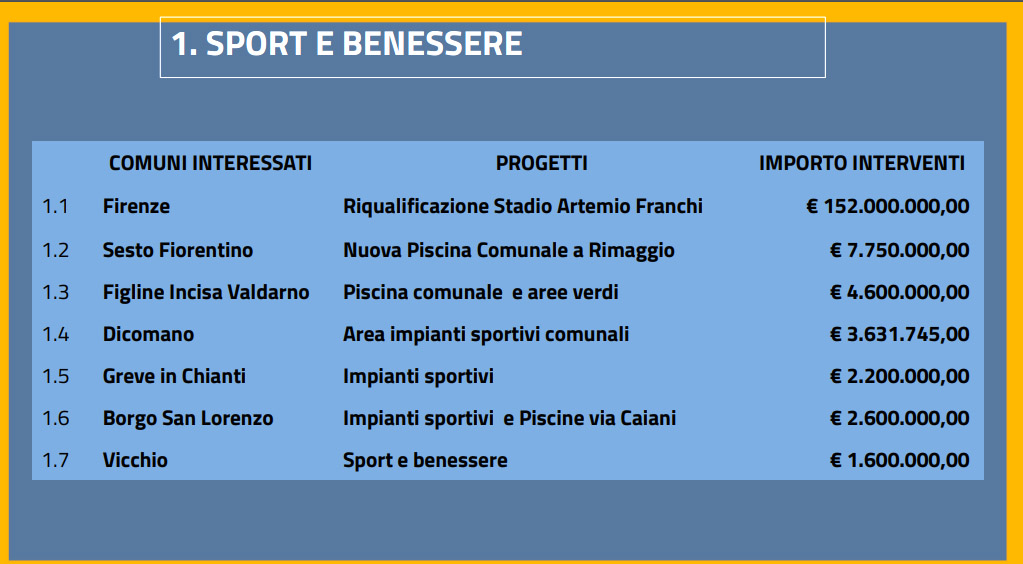 1. SPORT E BENESSERE

| | COMUNI INTERESSATI | PROGETTI | IMPORTO INTERVENTI |
|---|---|---|---|
| 1.1 | Firenze | Riqualificazione Stadio Artemio Franchi | € 152.000.000,00 |
| 1.2 | Sesto Fiorentino | Nuova Piscina Comunale a Rimaggio | € 7.750.000,00 |
| 1.3 | Figline Incisa Valdarno | Piscina comunale e aree verdi | € 4.600.000,00 |
| 1.4 | Dicomano | Area impianti sportivi comunali | € 3.631.745,00 |
| 1.5 | Greve in Chianti | Impianti sportivi | € 2.200.000,00 |
| 1.6 | Borgo San Lorenzo | Impianti sportivi e Piscine via Caiani | € 2.600.000,00 |
| 1.7 | Vicchio | Sport e benessere | € 1.600.000,00 |